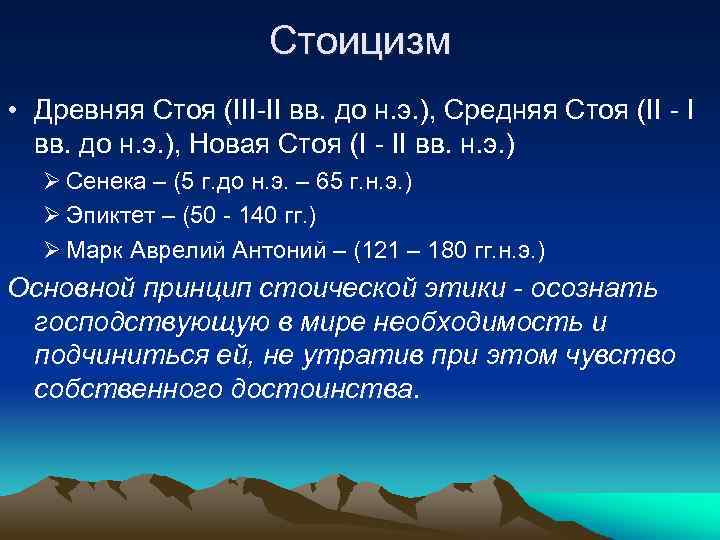 Стоицизм

• Древняя Стоя (III-II вв. до н.э.), Средняя Стоя (II - I вв. до н.э.), Новая Стоя (I - II вв. н.э.)

➢ Сенека – (5 г.до н.э. – 65 г.н.э.)

➢ Эпиктет – (50 - 140 гг.)

➢ Марк Аврелий Антоний – (121 – 180 гг.н.э.)

Основной принцип стоической этики - осознать господствующую в мире необходимость и подчиниться ей, не утратив при этом чувство собственного достоинства.